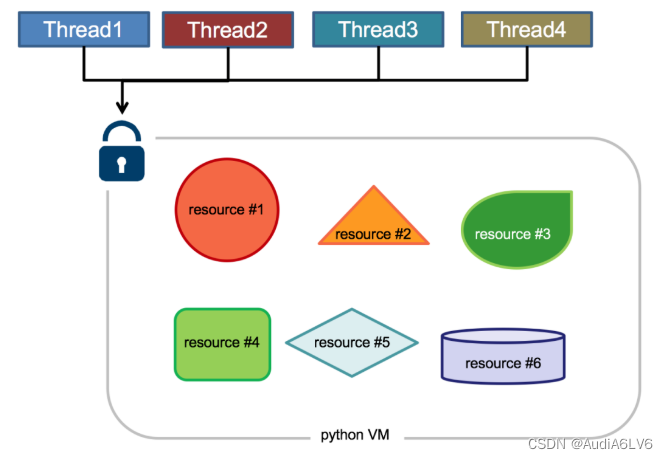 Thread1 Thread2 Thread3 Thread4

resource #1

resource #2

resource #3

resource #4

resource #5

resource #6

python VM

CSDN @AudiA6LV6